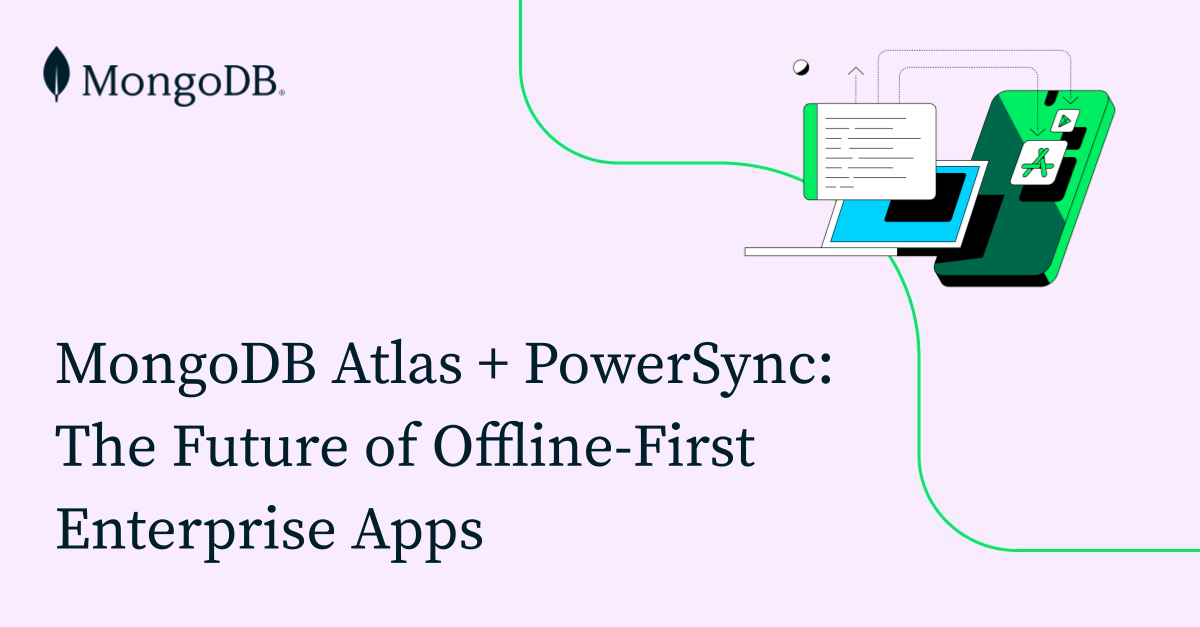 MongoDB.

MongoDB Atlas + PowerSync: The Future of Offline-First Enterprise Apps